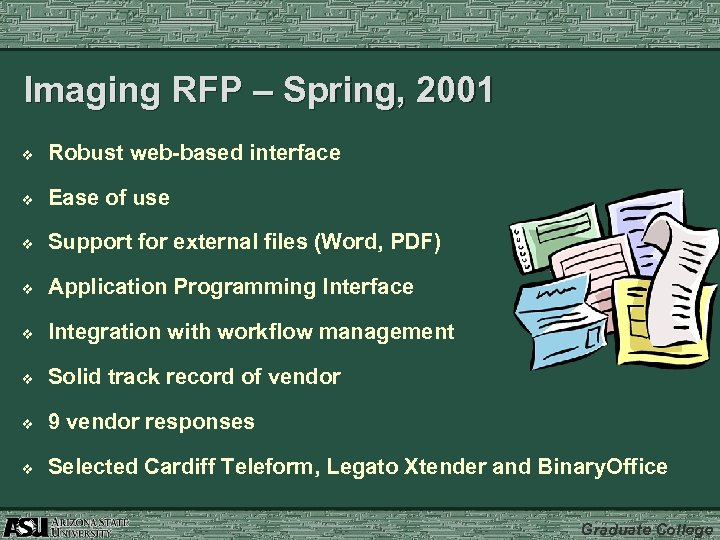 Imaging RFP – Spring, 2001

❖ Robust web-based interface

❖ Ease of use

❖ Support for external files (Word, PDF)

❖ Application Programming Interface

❖ Integration with workflow management

❖ Solid track record of vendor

❖ 9 vendor responses

❖ Selected Cardiff Teleform, Legato Xtender and BinaryOffice

ASU ARIZONA STATE UNIVERSITY

Graduate College